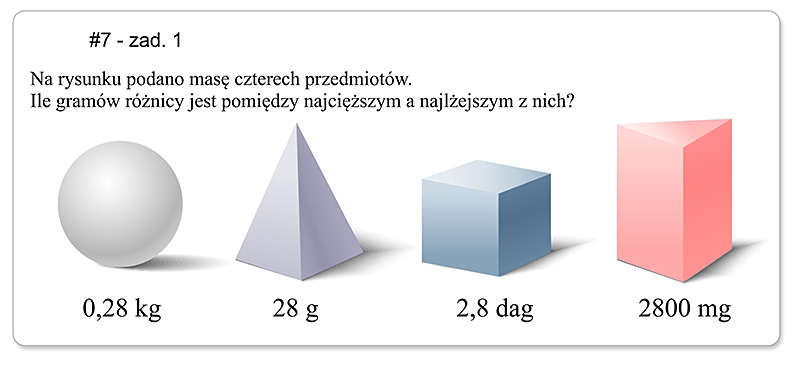 #7 - zad. 1

Na rysunku podano masę czterech przedmiotów.
Ile gramów różnicy jest pomiędzy najcięższym a najlżejszym z nich?

0,28 kg

28 g

2,8 dag

2800 mg